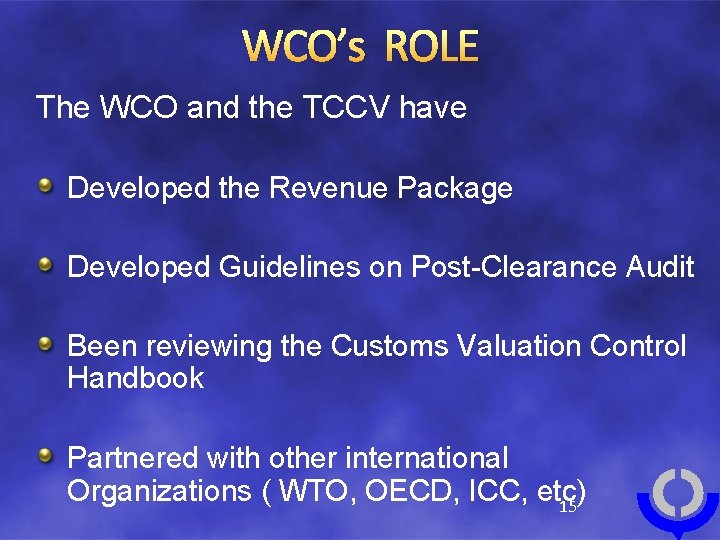 WCO's ROLE

The WCO and the TCCV have

Developed the Revenue Package

Developed Guidelines on Post-Clearance Audit

Been reviewing the Customs Valuation Control Handbook

Partnered with other international Organizations ( WTO, OECD, ICC, etc)

15